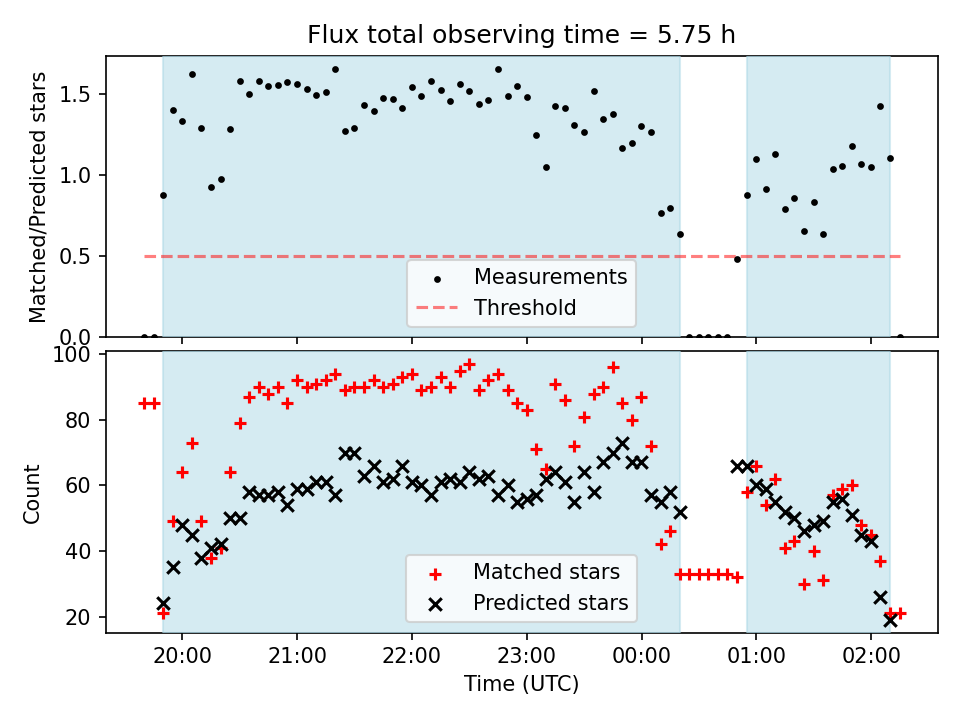 Flux total observing time = 5.75 h

Matched/Predicted stars

1.5
1.0
0.5
0.0

Measurements
Threshold

Count

100
80
60
40
20

Matched stars
Predicted stars

20:00
21:00
22:00
23:00
00:00
01:00
02:00

Time (UTC)